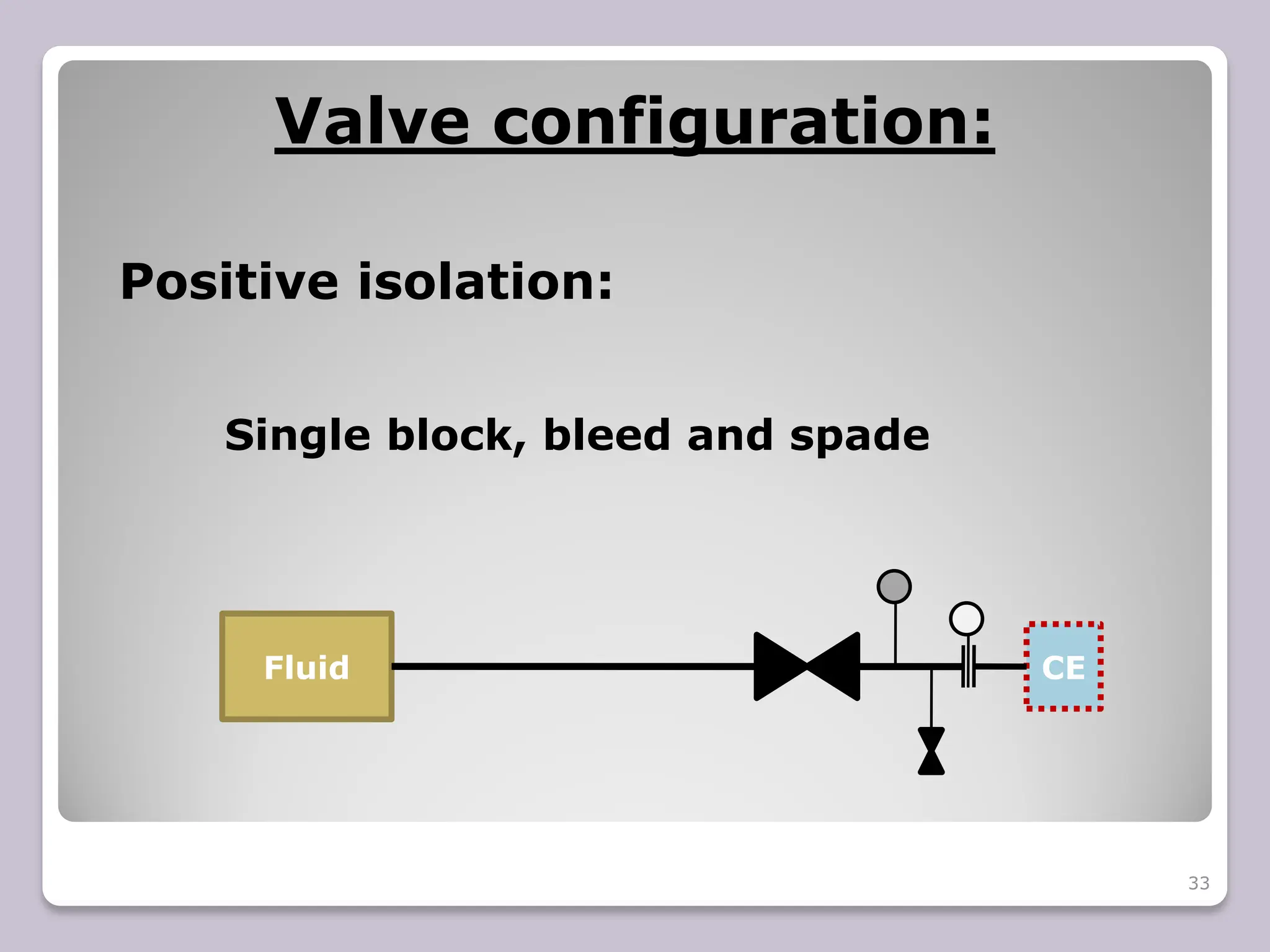 Valve configuration:

Positive isolation:

Single block, bleed and spade

Fluid

CE

33